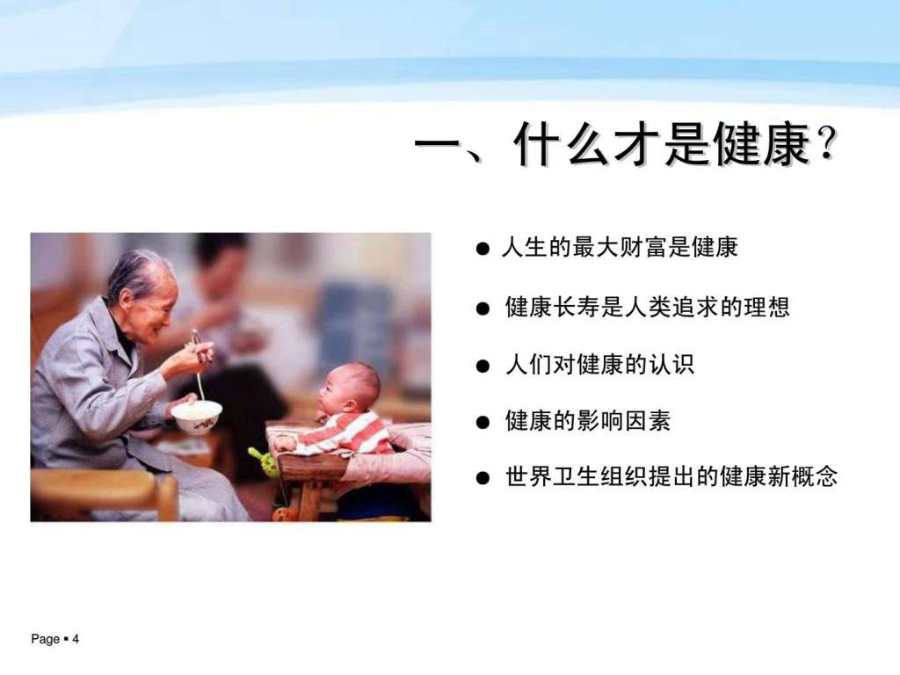 一、什么才是健康？

● 人生的最大财富是健康

● 健康长寿是人类追求的理想

● 人们对健康的认识

● 健康的影响因素

● 世界卫生组织提出的健康新概念

Page ▪ 4